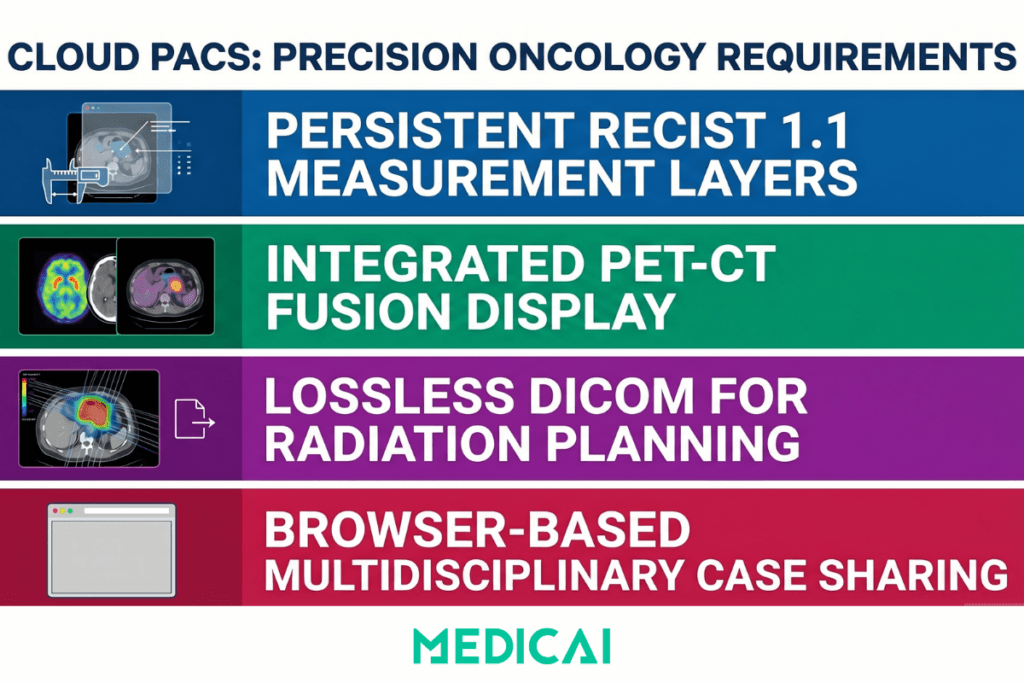 CLOUD PACS: PRECISION ONCOLOGY REQUIREMENTS

PERSISTENT RECIST 1.1 MEASUREMENT LAYERS

INTEGRATED PET-CT FUSION DISPLAY

LOSSLESS DICOM FOR RADIATION PLANNING

BROWSER-BASED MULTIDISCIPLINARY CASE SHARING

MEDICAI